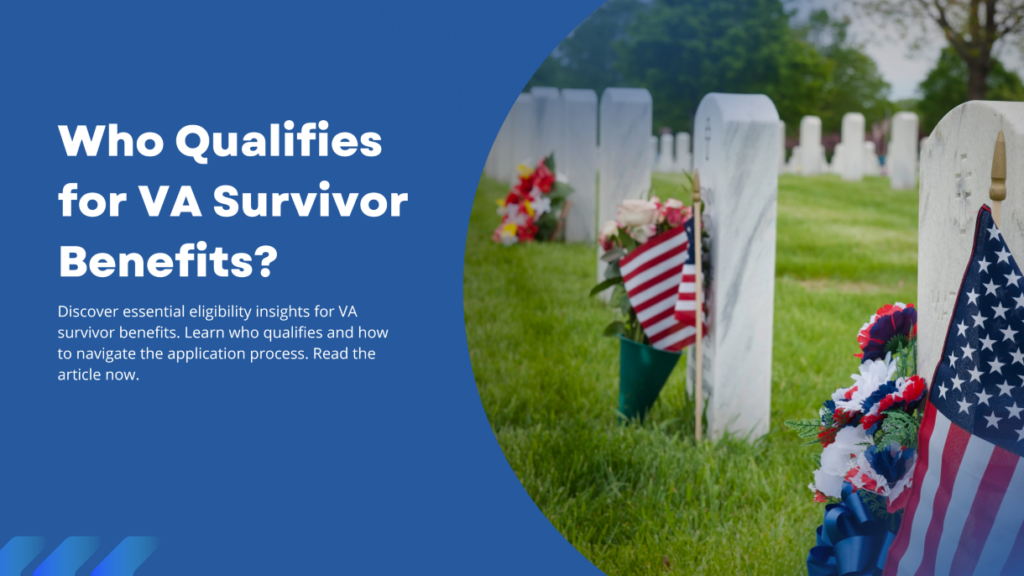 Who Qualifies for VA Survivor Benefits?

Discover essential eligibility insights for VA survivor benefits. Learn who qualifies and how to navigate the application process. Read the article now.